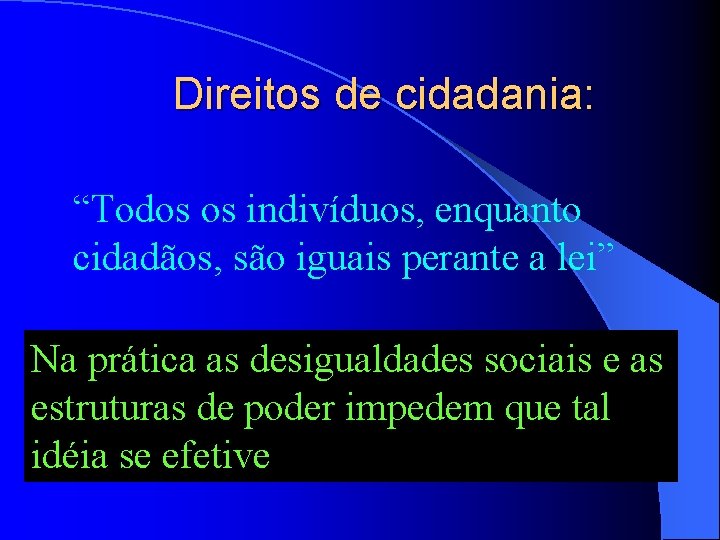 Direitos de cidadania:

“Todos os indivíduos, enquanto cidadãos, são iguais perante a lei”

Na prática as desigualdades sociais e as estruturas de poder impedem que tal idéia se efetive